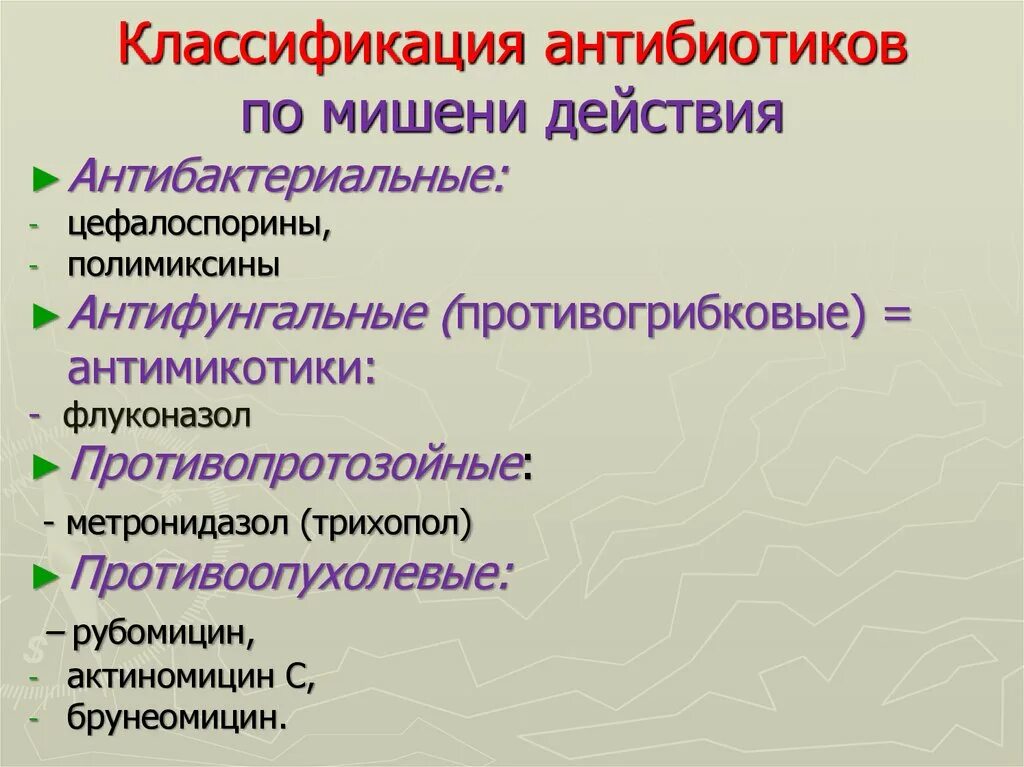 Классификация антибиотиков по мишени действия

► Антибактериальные:
- цефалоспорины,
- полимиксины

► Антифунгальные (противогрибковые) = антимикотики:
- флуконазол

► Противопротозойные:
- метронидазол (трихопол)

► Противоопухолевые:
– рубомицин,
- актиномицин С,
- брунеомицин.